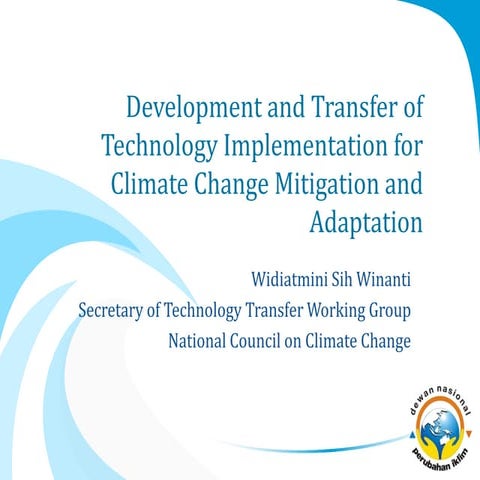 Development and Transfer of Technology Implementation for Climate Change Mitigation and Adaptation

Widiatmini Sih Winanti
Secretary of Technology Transfer Working Group
National Council on Climate Change

dewan nasional
perubahan iklim